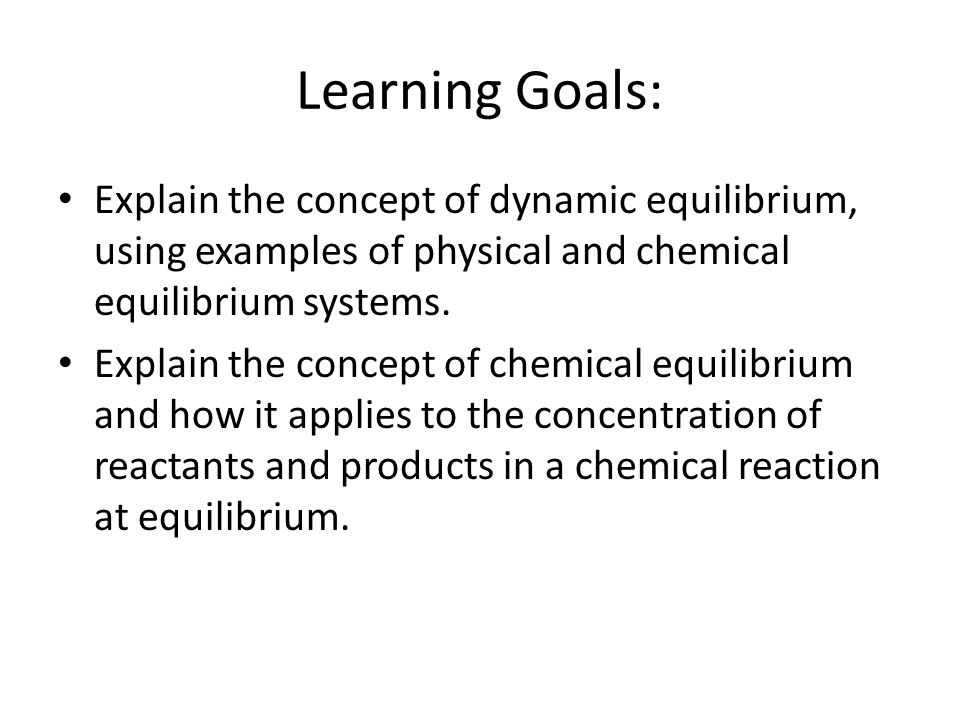 Learning Goals:

• Explain the concept of dynamic equilibrium, using examples of physical and chemical equilibrium systems.

• Explain the concept of chemical equilibrium and how it applies to the concentration of reactants and products in a chemical reaction at equilibrium.